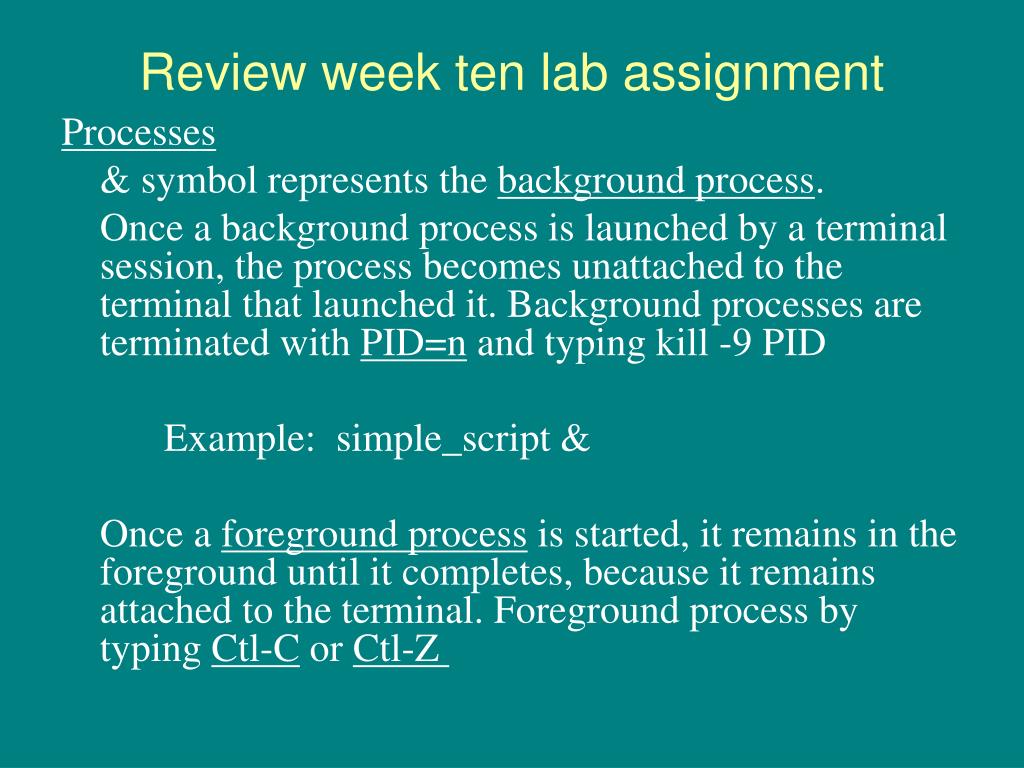 Review week ten lab assignment

Processes

& symbol represents the background process.

Once a background process is launched by a terminal session, the process becomes unattached to the terminal that launched it. Background processes are terminated with PID=n and typing kill -9 PID

Example: simple_script &

Once a foreground process is started, it remains in the foreground until it completes, because it remains attached to the terminal. Foreground process by typing Ctl-C or Ctl-Z